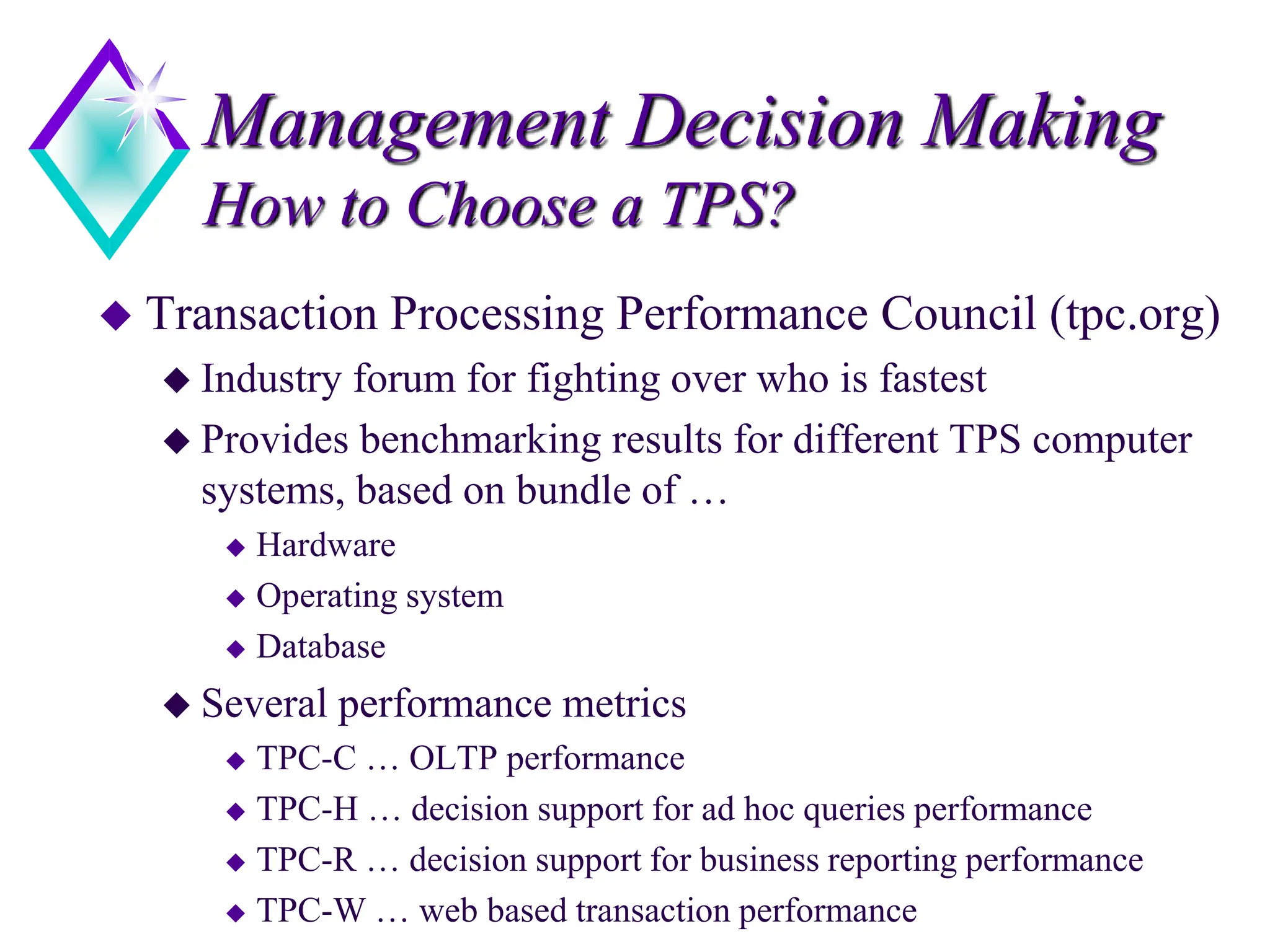 Management Decision Making
How to Choose a TPS?

◆ Transaction Processing Performance Council (tpc.org)

◆ Industry forum for fighting over who is fastest

◆ Provides benchmarking results for different TPS computer systems, based on bundle of …

◆ Hardware

◆ Operating system

◆ Database

◆ Several performance metrics

◆ TPC-C … OLTP performance

◆ TPC-H … decision support for ad hoc queries performance

◆ TPC-R … decision support for business reporting performance

◆ TPC-W … web based transaction performance